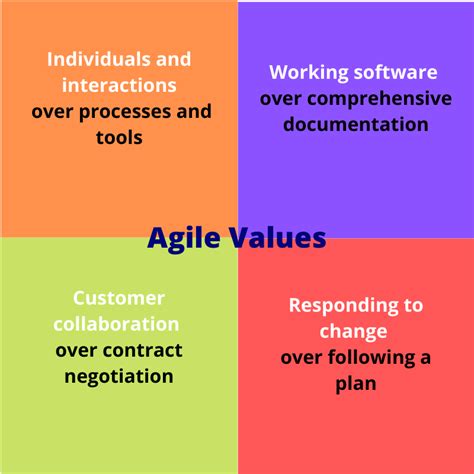 Individuals and interactions
over processes and tools

Working software
over comprehensive documentation

Agile Values

Customer collaboration
over contract negotiation

Responding to change
over following a plan